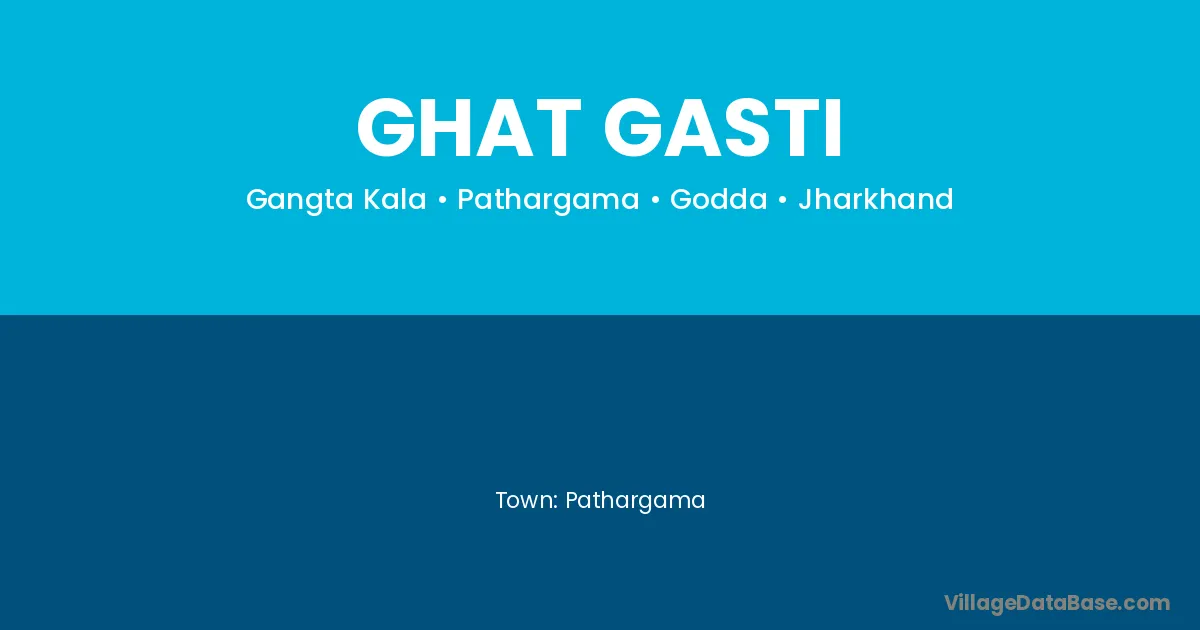 GHAT GASTI

Gangta Kala • Pathargama • Godda • Jharkhand

Town: Pathargama

VillageDataBase.com